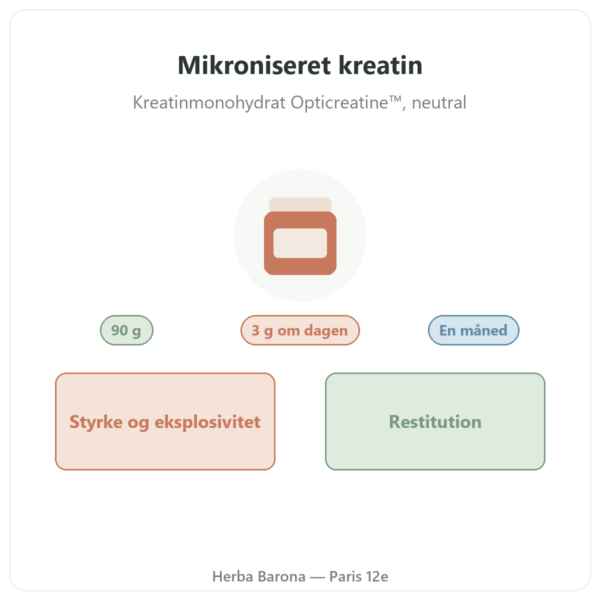 Mikroniseret kreatin

Kreatinmonohydrat Opticreatine™, neutral

90 g

3 g om dagen

En måned

Styrke og eksplosivitet

Restitution

Herba Barona — Paris 12e